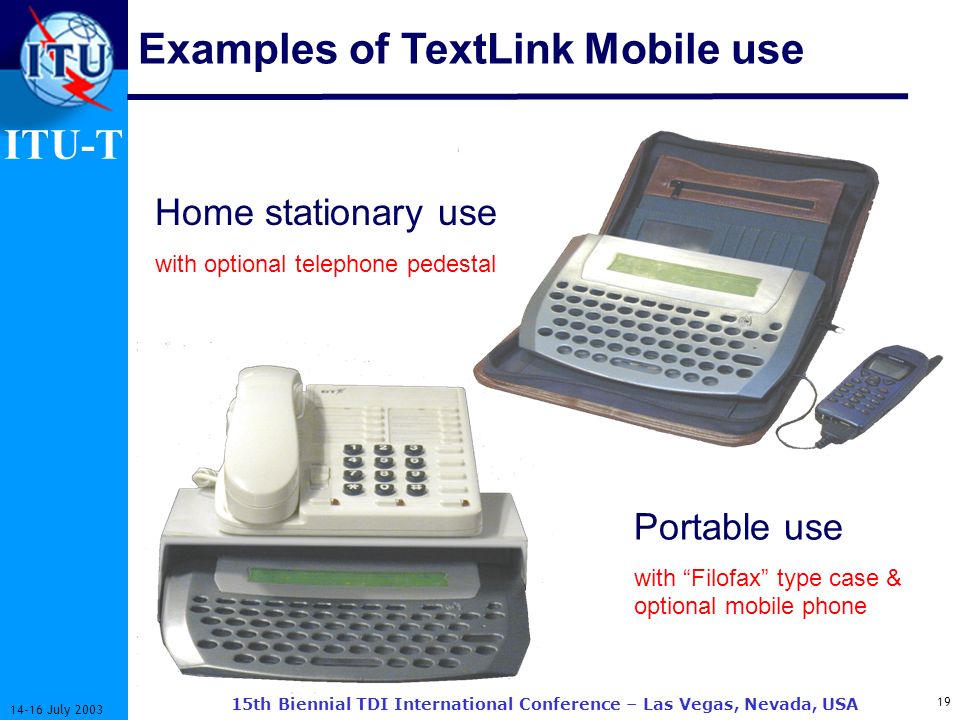 ITU

ITU-T

Examples of TextLink Mobile use

Home stationary use

with optional telephone pedestal

Portable use

with “Filofax” type case & optional mobile phone

14-16 July 2003

15th Biennial TDI International Conference – Las Vegas, Nevada, USA

19